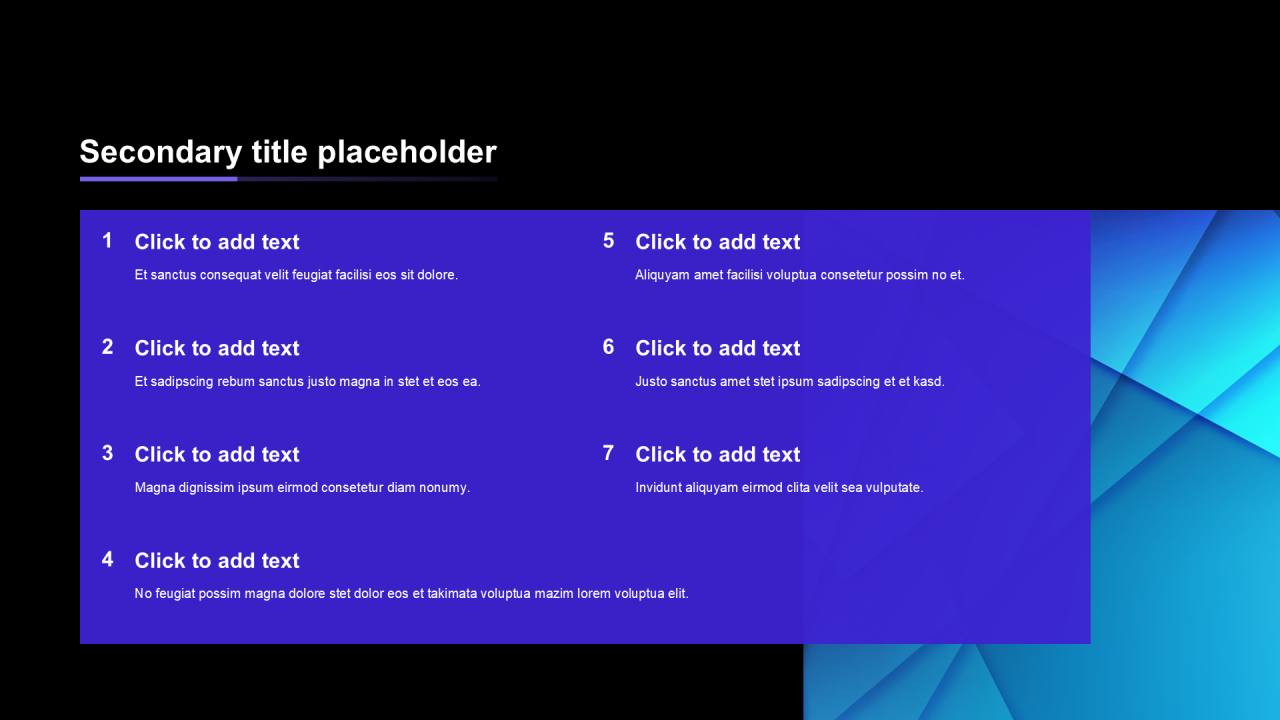 Secondary title placeholder

1 Click to add text
Et sanctus consequat velit feugiat facilisi eos sit dolore.

2 Click to add text
Et sadipscing rebum sanctus justo magna in stet et eos ea.

3 Click to add text
Magna dignissim ipsum eirmod consetetur diam nonumy.

4 Click to add text
No feugiat possim magna dolore stet dolor eos et takimata voluptua mazim lorem voluptua elit.

5 Click to add text
Aliquyam amet facilisi voluptua consetetur possim no et.

6 Click to add text
Justo sanctus amet stet ipsum sadipscing et et kasd.

7 Click to add text
Invidunt aliquyam eirmod clita velit sea vulputate.